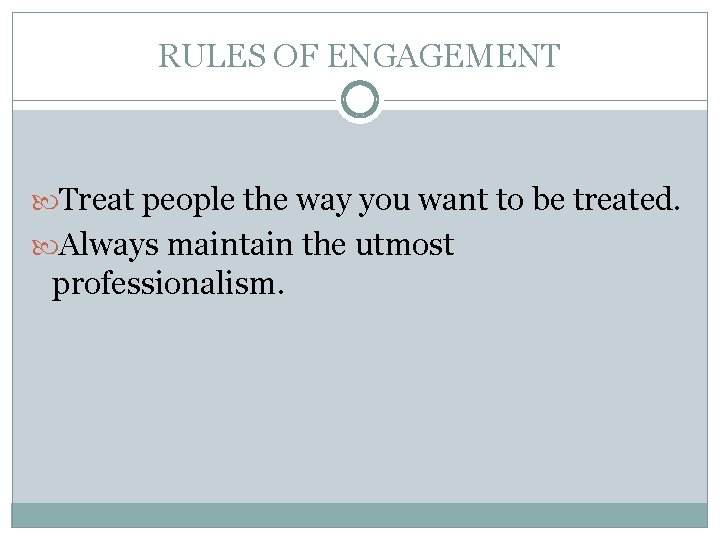 RULES OF ENGAGEMENT

Treat people the way you want to be treated.

Always maintain the utmost professionalism.